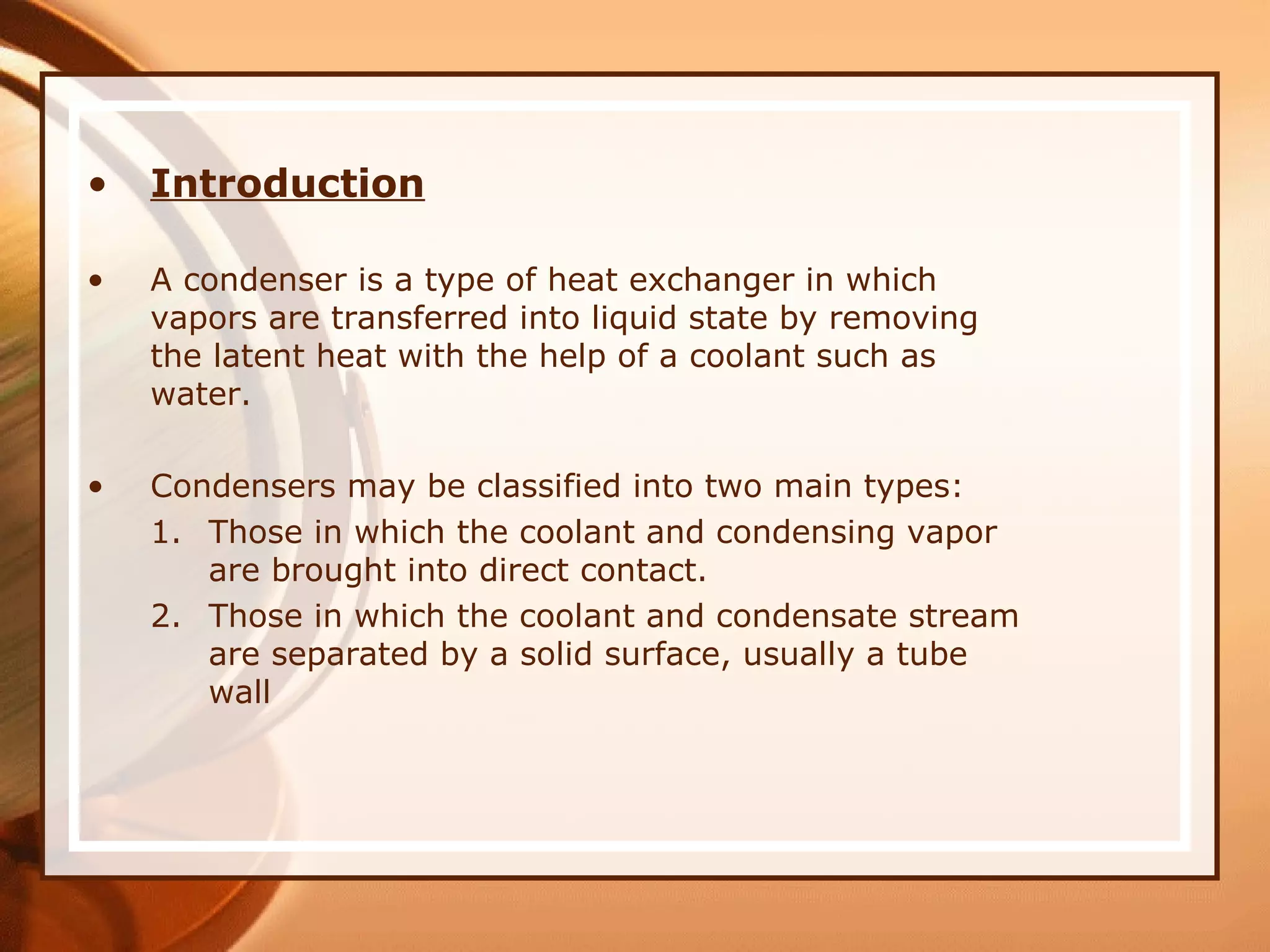 • Introduction

• A condenser is a type of heat exchanger in which vapors are transferred into liquid state by removing the latent heat with the help of a coolant such as water.

• Condensers may be classified into two main types:
1. Those in which the coolant and condensing vapor are brought into direct contact.
2. Those in which the coolant and condensate stream are separated by a solid surface, usually a tube wall